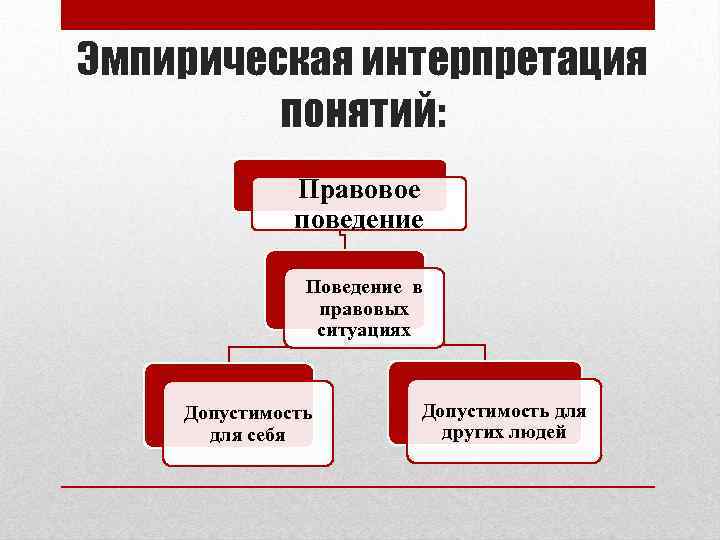 Эмпирическая интерпретация понятий:

Правовое поведение

Поведение в правовых ситуациях

Допустимость для себя

Допустимость для других людей